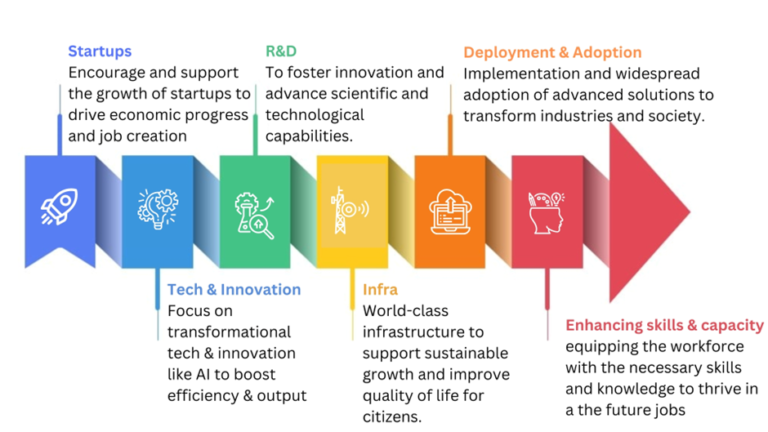 Startups
Encourage and support the growth of startups to drive economic progress and job creation

R&D
To foster innovation and advance scientific and technological capabilities.

Deployment & Adoption
Implementation and widespread adoption of advanced solutions to transform industries and society.

Tech & Innovation
Focus on transformational tech & innovation like AI to boost efficiency & output

Infra
World-class infrastructure to support sustainable growth and improve quality of life for citizens.

Enhancing skills & capacity
equipping the workforce with the necessary skills and knowledge to thrive in a the future jobs